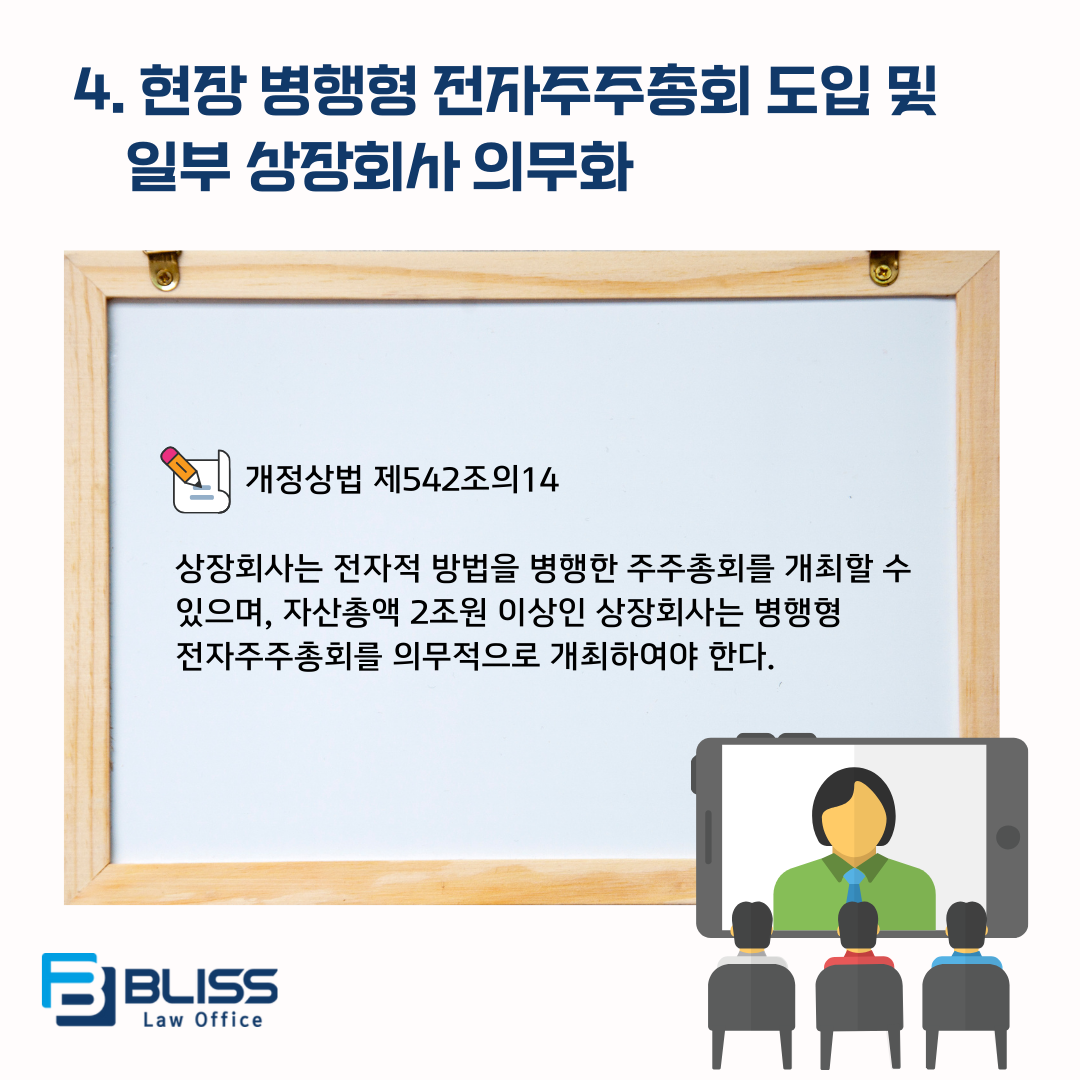 4. 현장 병행형 전자주주총회 도입 및 일부 상장회사 의무화

개정상법 제542조의14

상장회사는 전자적 방법을 병행한 주주총회를 개최할 수 있으며, 자산총액 2조원 이상인 상장회사는 병행형 전자주주총회를 의무적으로 개최하여야 한다.

BLISS
Law Office